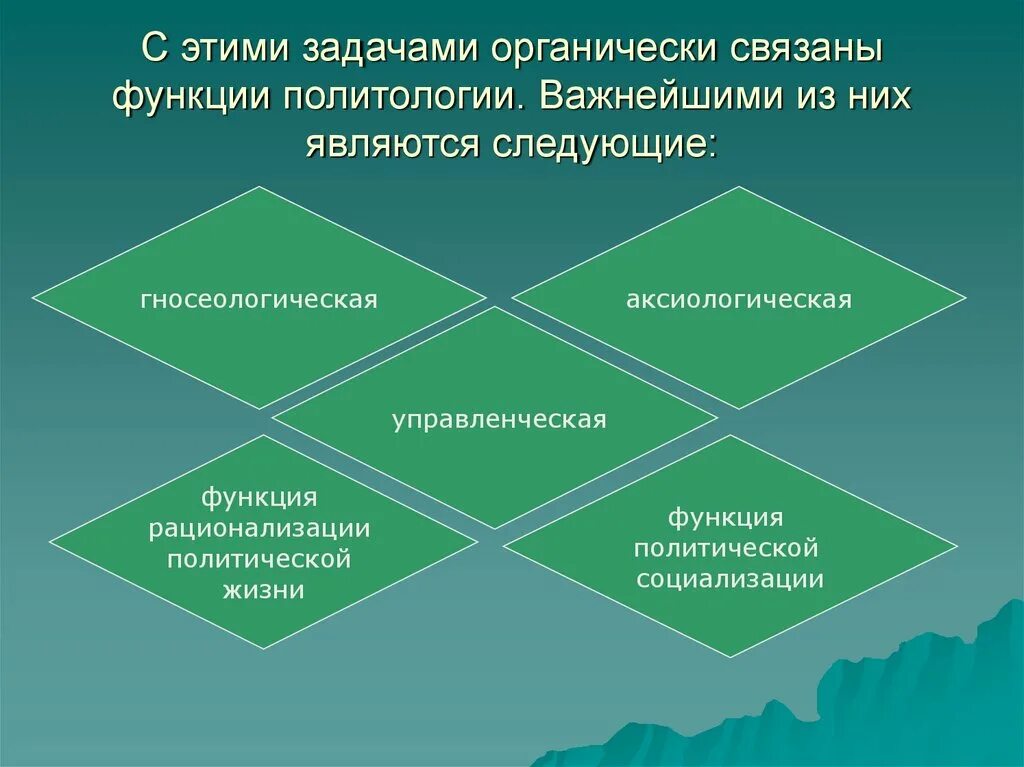 С этими задачами органически связаны функции политологии. Важнейшими из них являются следующие:

гносеологическая

аксиологическая

управленческая

функция рационализации политической жизни

функция политической социализации